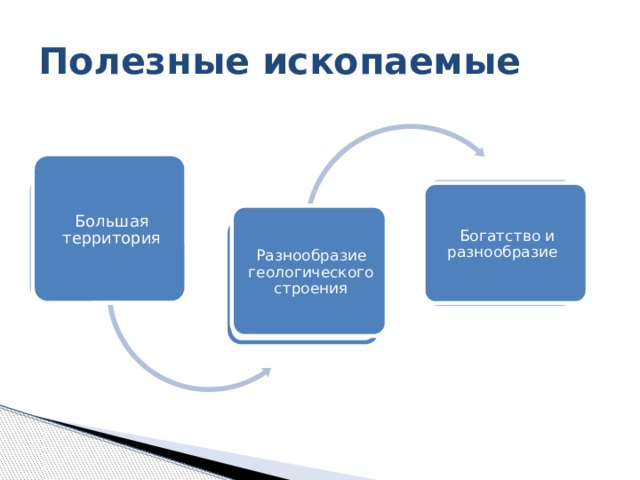 Полезные ископаемые

Большая территория

Разнообразие геологического строения

Богатство и разнообразие